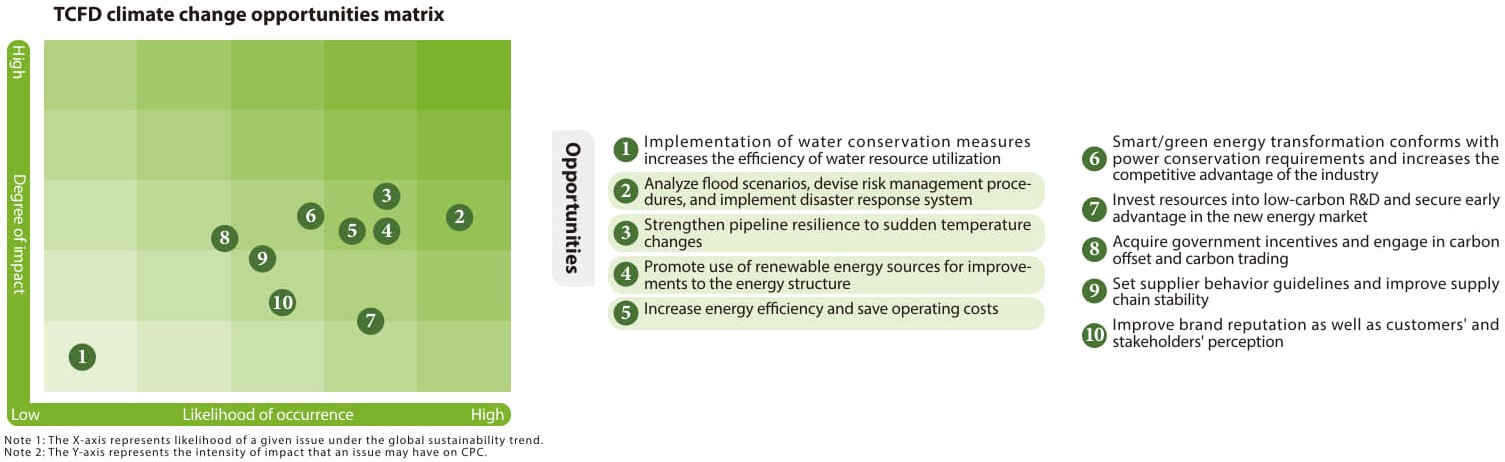 TCFD climate change opportunities matrix

High

Degree of impact

3
6 5 4 2
8
9
10
7
1

Low Likelihood of occurrence High

Note 1: The X-axis represents likelihood of a given issue under the global sustainability trend.
Note 2: The Y-axis represents the intensity of impact that an issue may have on CPC.

Opportunities

1 Implementation of water conservation measures increases the efficiency of water resource utilization

2 Analyze flood scenarios, devise risk management procedures, and implement disaster response system

3 Strengthen pipeline resilience to sudden temperature changes

4 Promote use of renewable energy sources for improvements to the energy structure

5 Increase energy efficiency and save operating costs

6 Smart/green energy transformation conforms with power conservation requirements and increases the competitive advantage of the industry

7 Invest resources into low-carbon R&D and secure early advantage in the new energy market

8 Acquire government incentives and engage in carbon offset and carbon trading

9 Set supplier behavior guidelines and improve supply chain stability

10 Improve brand reputation as well as customers' and stakeholders' perception